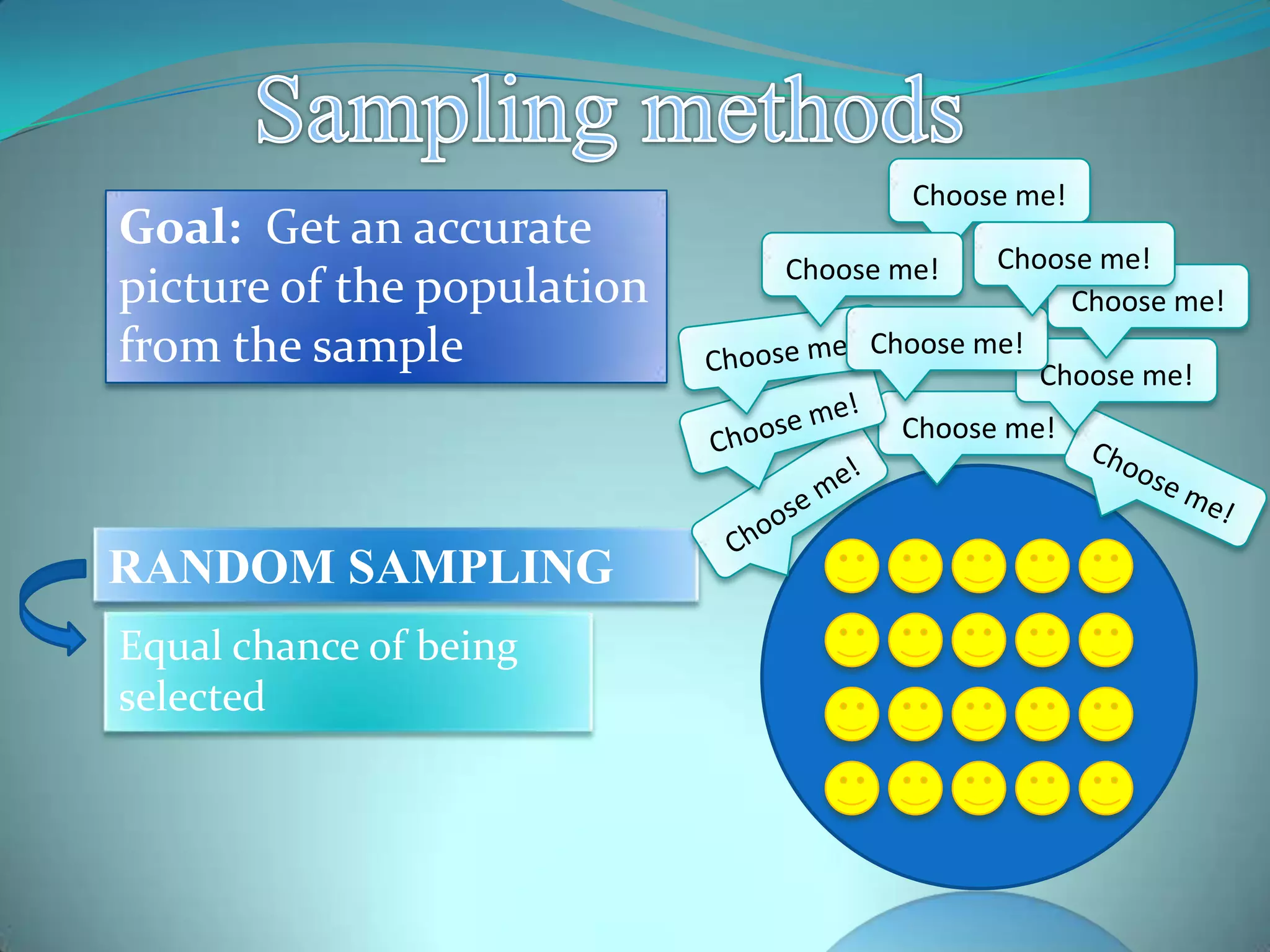 Sampling methods

Goal: Get an accurate picture of the population from the sample

RANDOM SAMPLING

Equal chance of being selected

Choose me!

Choose me!

Choose me!

Choose me!

Choose me

Choose me!

Choose me!

Choose me!

Choose me!

Choose me!

Choose me!